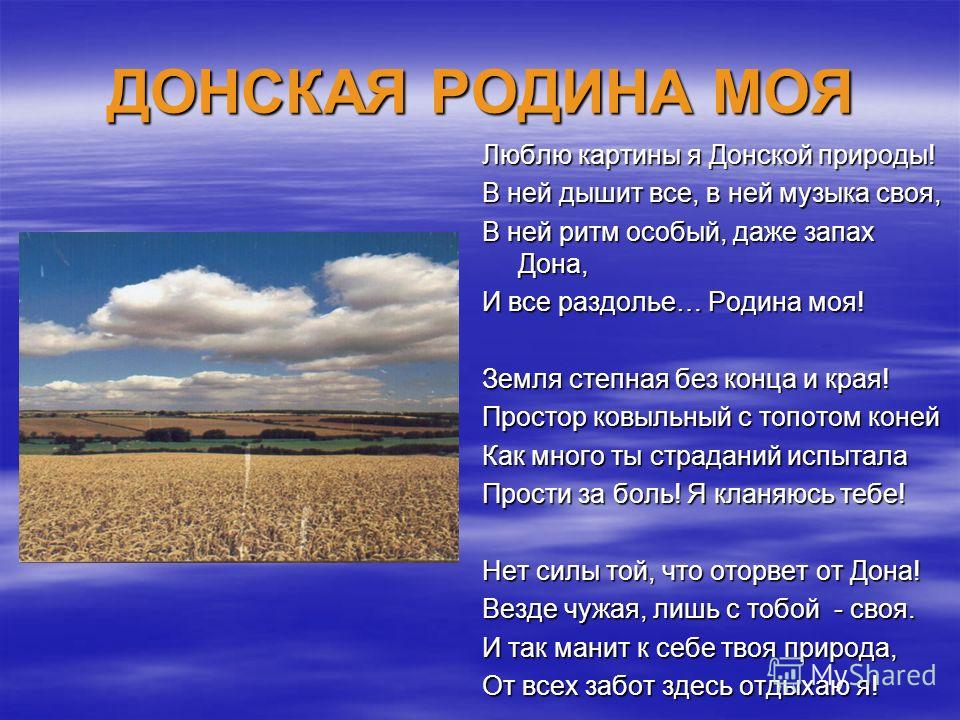 ДОНСКАЯ РОДИНА МОЯ

Люблю картины я Донской природы!
В ней дышит все, в ней музыка своя,
В ней ритм особый, даже запах Дона,
И все раздолье… Родина моя!

Земля степная без конца и края!
Простор ковыльный с топотом коней
Как много ты страданий испытала
Прости за боль! Я кланяюсь тебе!

Нет силы той, что оторвет от Дона!
Везде чужая, лишь с тобой - своя.
И так манит к себе твоя природа,
От всех забот здесь отдыхаю я!

MyShared